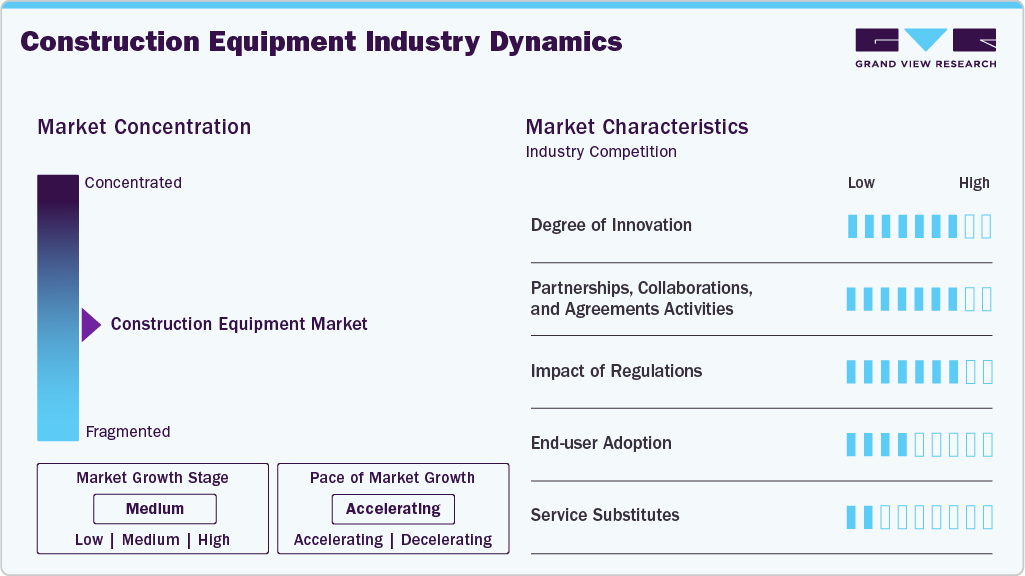 Construction Equipment Industry Dynamics

GRAND VIEW RESEARCH

Market Concentration

Concentrated

Construction Equipment Market

Fragmented

Market Growth Stage

Medium

Low | Medium | High

Pace of Market Growth

Accelerating

Accelerating | Decelerating

Market Characteristics

Industry Competition

Low High

Degree of Innovation

Partnerships, Collaborations, and Agreements Activities

Impact of Regulations

End-user Adoption

Service Substitutes